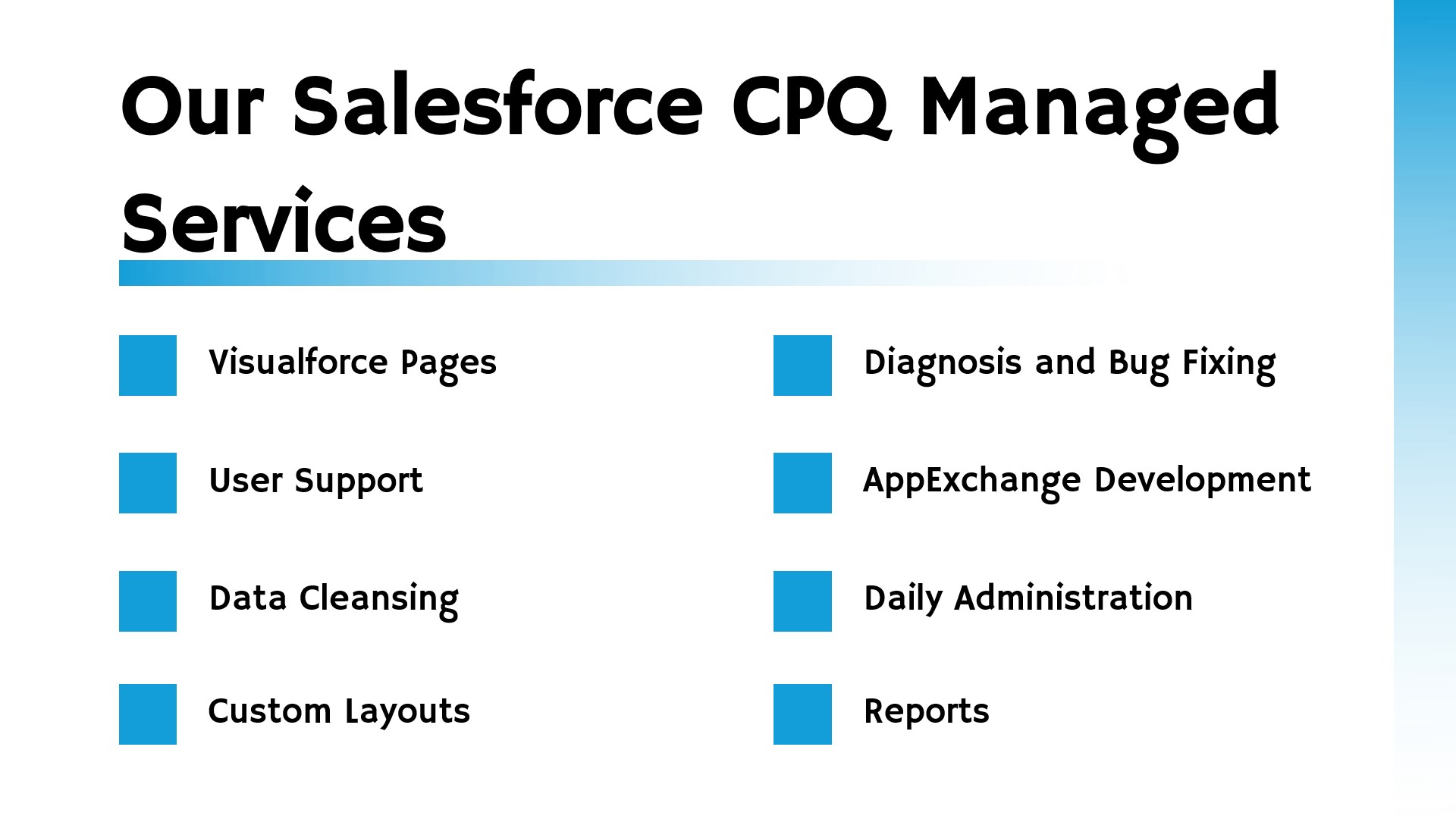 Our Salesforce CPQ Managed Services

Visualforce Pages

User Support

Data Cleansing

Custom Layouts

Diagnosis and Bug Fixing

AppExchange Development

Daily Administration

Reports